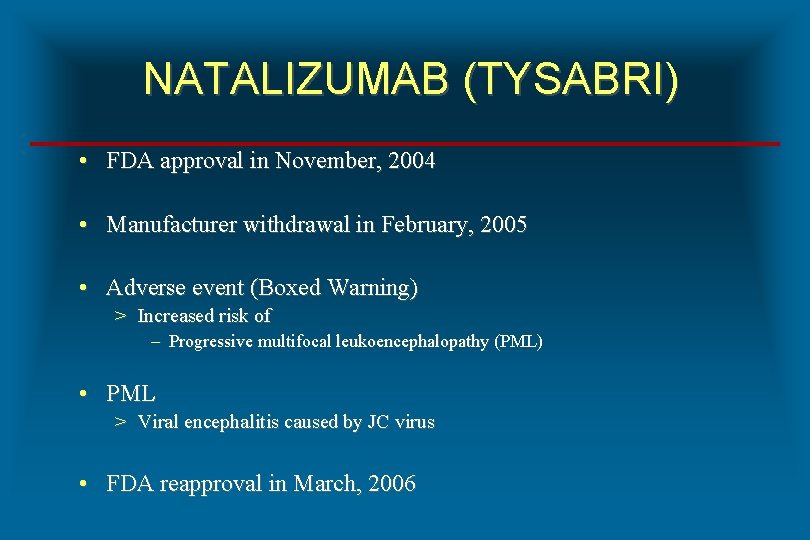 NATALIZUMAB (TYSABRI)

• FDA approval in November, 2004

• Manufacturer withdrawal in February, 2005

• Adverse event (Boxed Warning)
> Increased risk of
– Progressive multifocal leukoencephalopathy (PML)

• PML
> Viral encephalitis caused by JC virus

• FDA reapproval in March, 2006